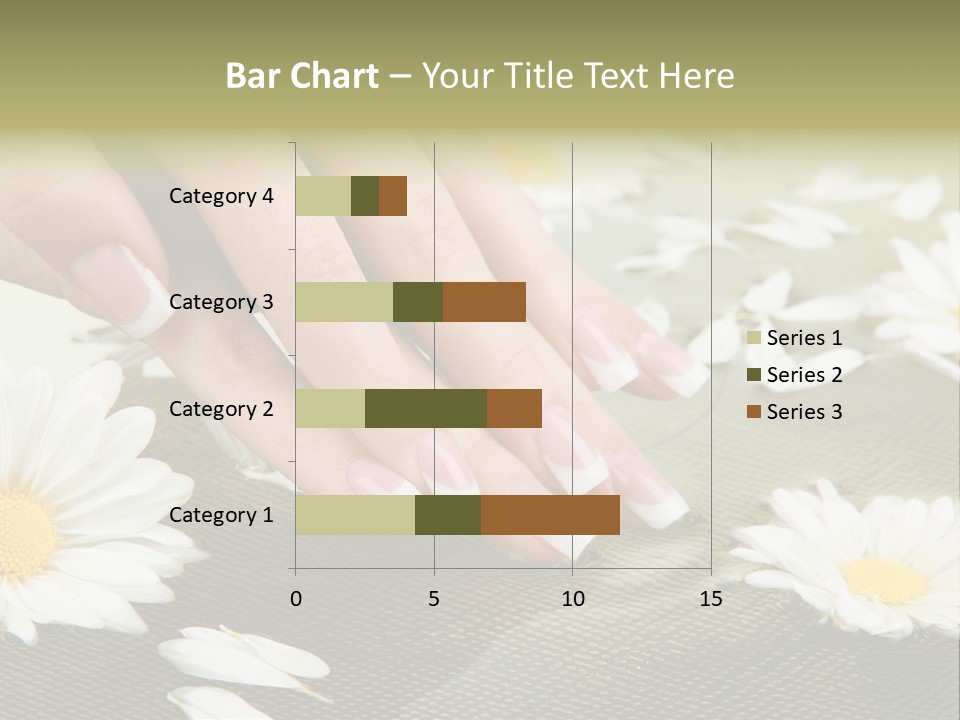 Bar Chart – Your Title Text Here

Category 4
Category 3
Category 2
Category 1

0
5
10
15

Series 1
Series 2
Series 3